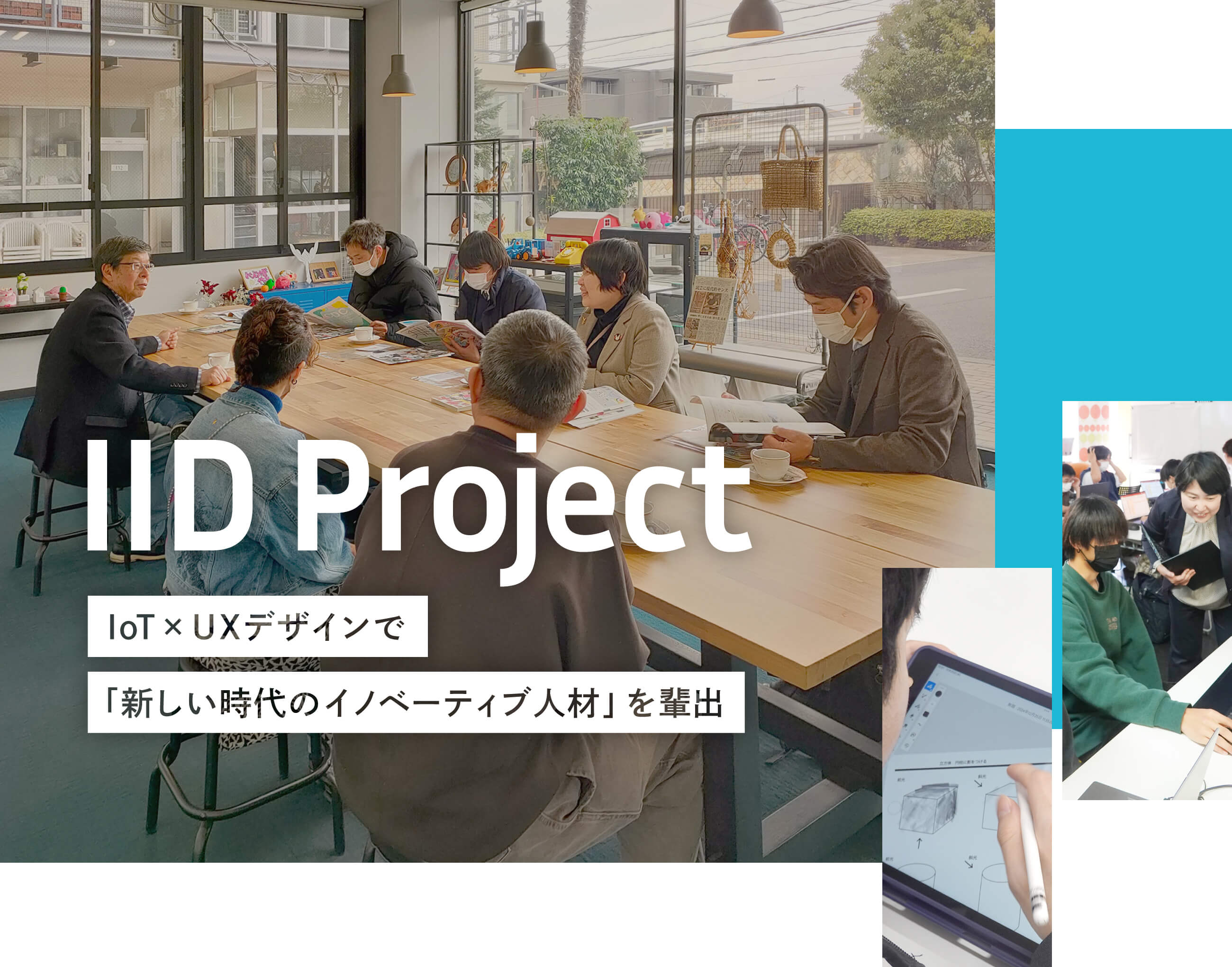 IID Project

IoT × UXデザインで

「新しい時代のイノベーティブ人材」を輩出